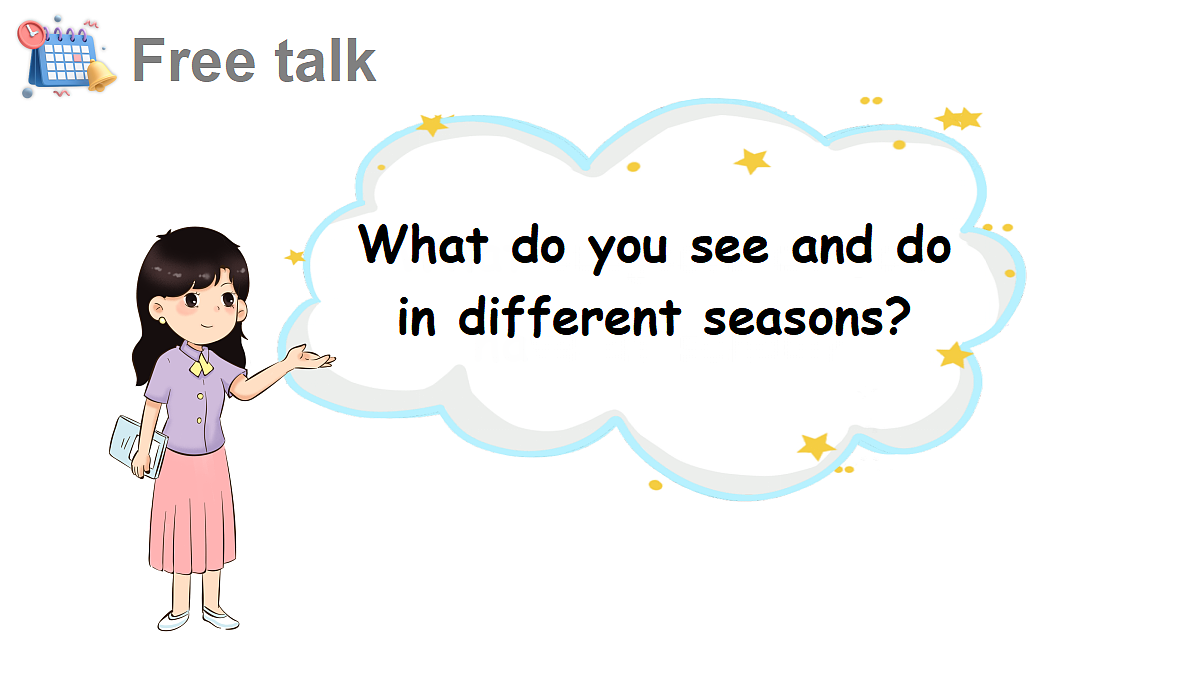 Free talk

What do you see and do in different seasons?